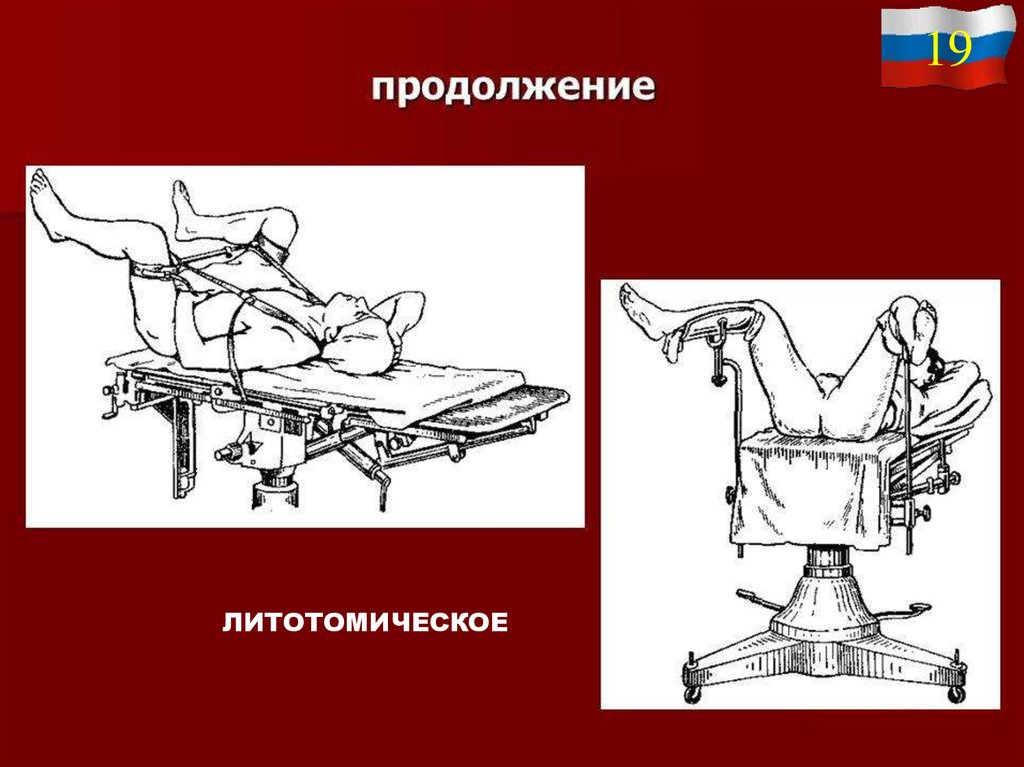 19

продолжение

ЛИТОТОМИЧЕСКОЕ